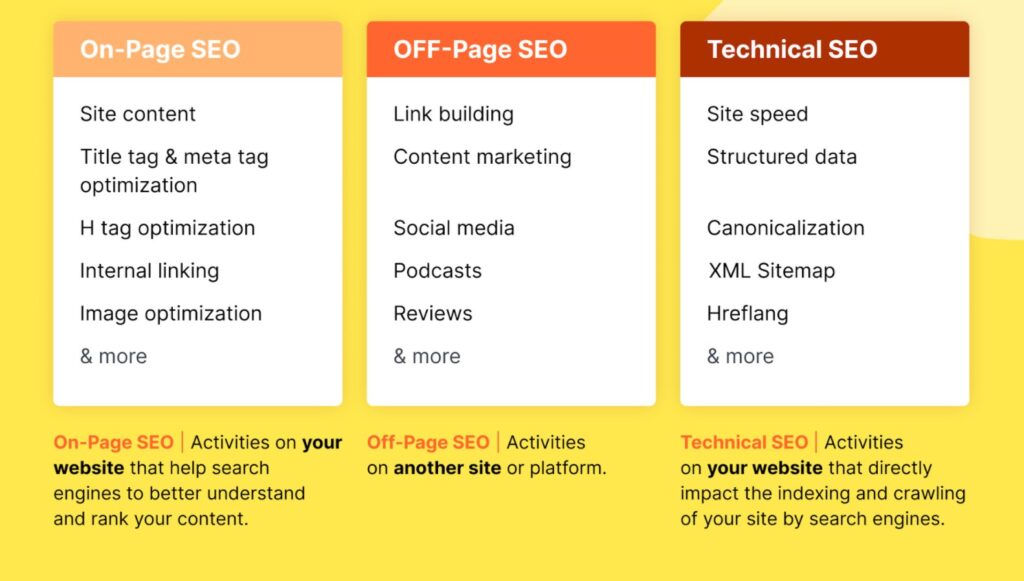 On-Page SEO

Site content

Title tag & meta tag optimization

H tag optimization

Internal linking

Image optimization

& more

On-Page SEO | Activities on your website that help search engines to better understand and rank your content.

OFF-Page SEO

Link building

Content marketing

Social media

Podcasts

Reviews

& more

Off-Page SEO | Activities on another site or platform.

Technical SEO

Site speed

Structured data

Canonicalization

XML Sitemap

Hreflang

& more

Technical SEO | Activities on your website that directly impact the indexing and crawling of your site by search engines.